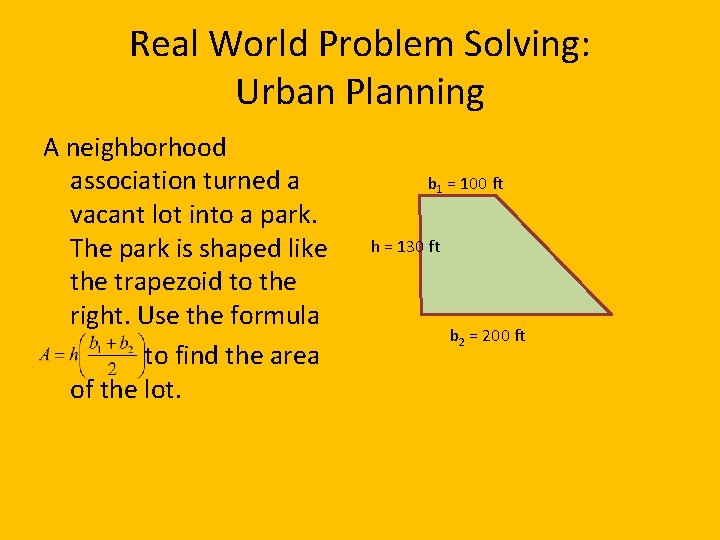 Real World Problem Solving: Urban Planning

A neighborhood association turned a vacant lot into a park. The park is shaped like the trapezoid to the right. Use the formula $A = h\left(\frac{b_1 + b_2}{2}\right)$ to find the area of the lot.

$b_1$ = 100 ft

h = 130 ft

$b_2$ = 200 ft